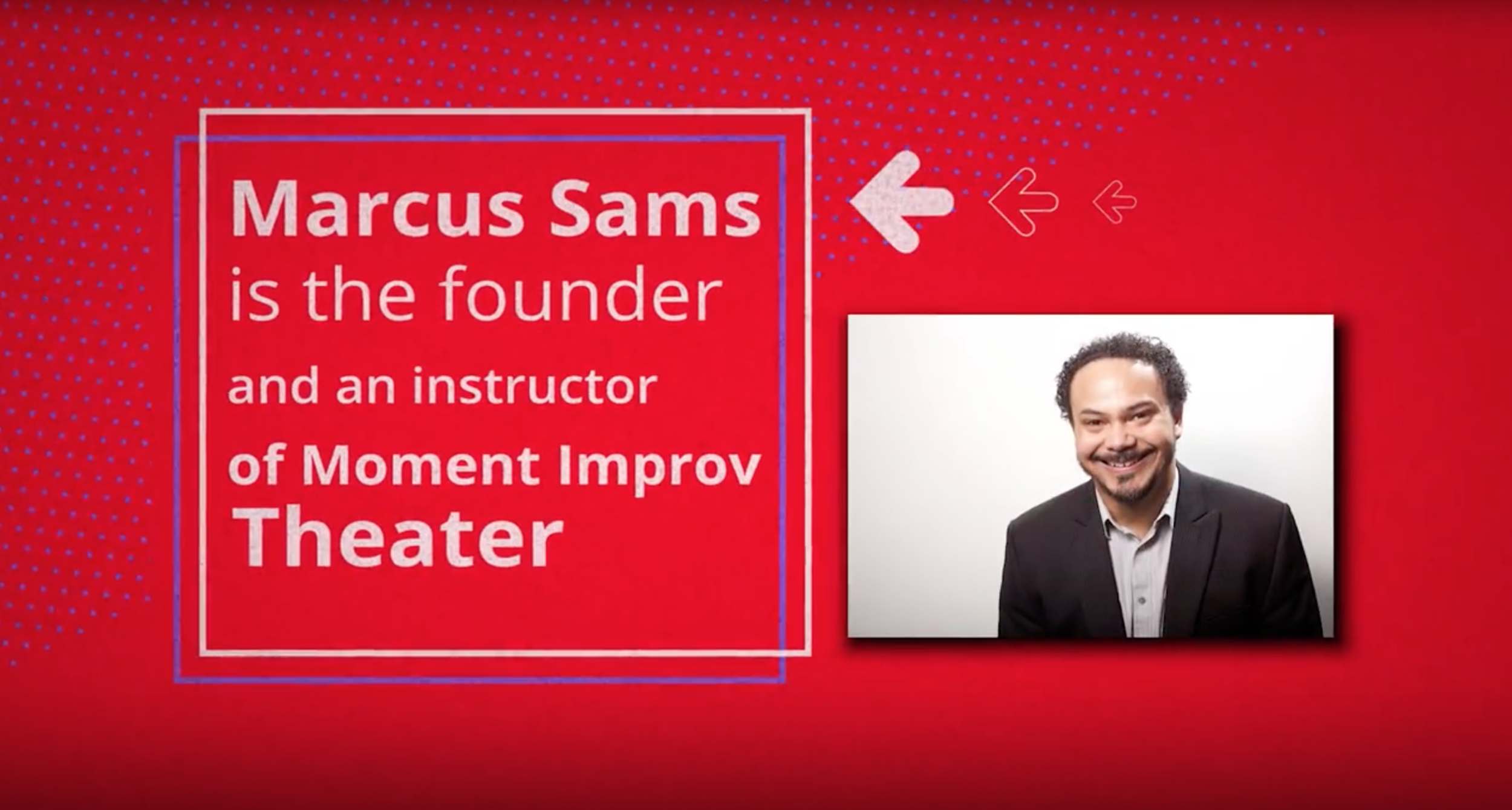 Marcus Sams
is the founder
and an instructor
of Moment Improv
Theater